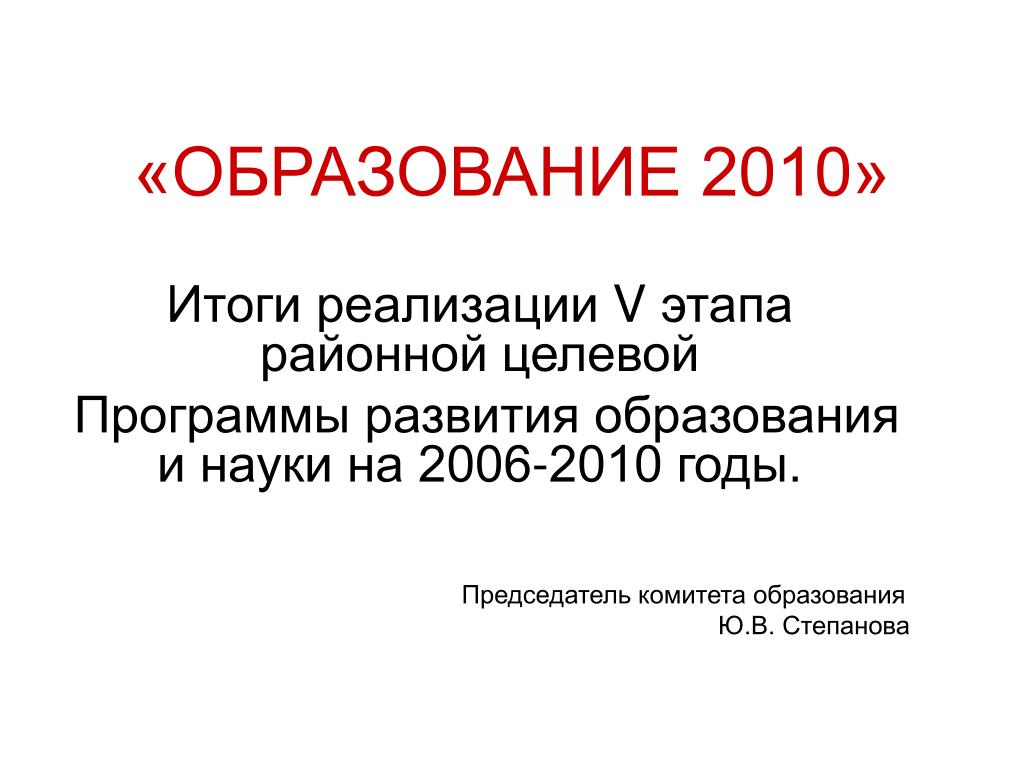 «ОБРАЗОВАНИЕ 2010»

Итоги реализации V этапа районной целевой
Программы развития образования и науки на 2006-2010 годы.

Председатель комитета образования
Ю.В. Степанова